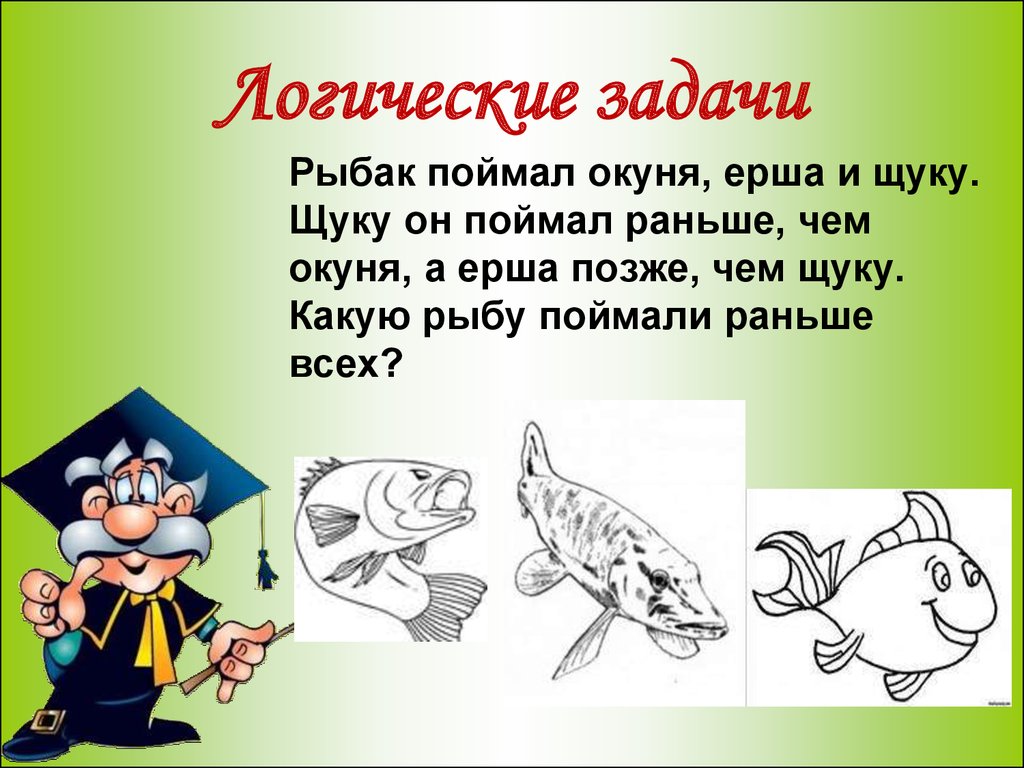 Логические задачи

Рыбак поймал окуня, ерша и щуку. Щуку он поймал раньше, чем окуня, а ерша позже, чем щуку. Какую рыбу поймали раньше всех?